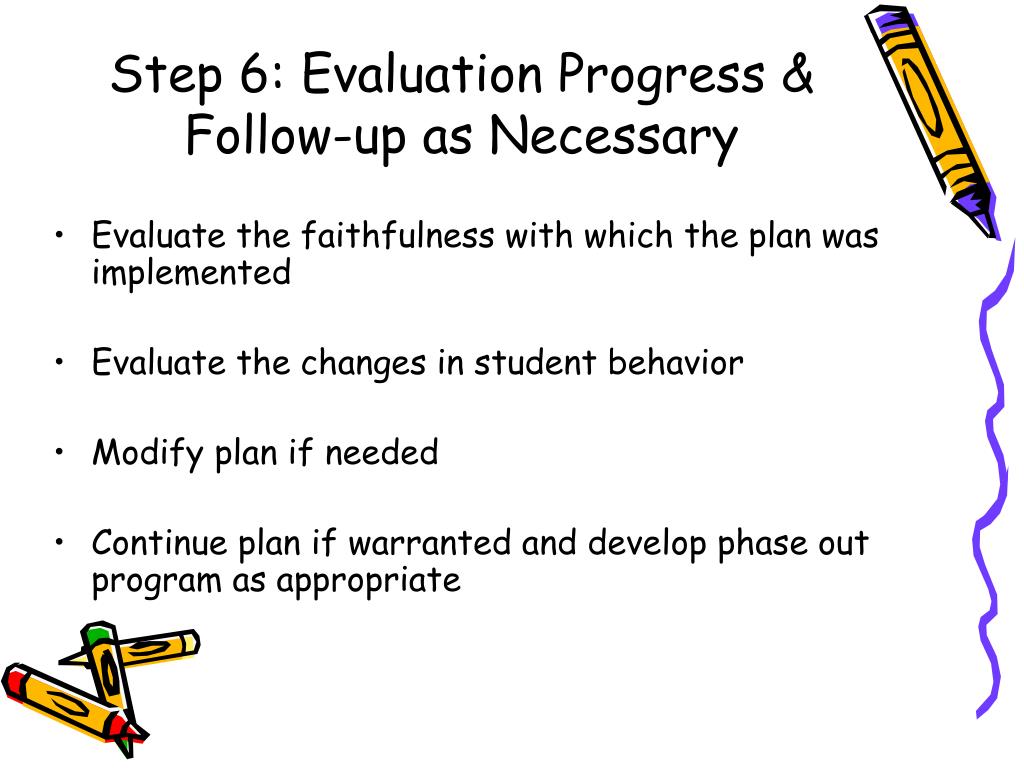 Step 6: Evaluation Progress & Follow-up as Necessary

• Evaluate the faithfulness with which the plan was implemented

• Evaluate the changes in student behavior

• Modify plan if needed

• Continue plan if warranted and develop phase out program as appropriate